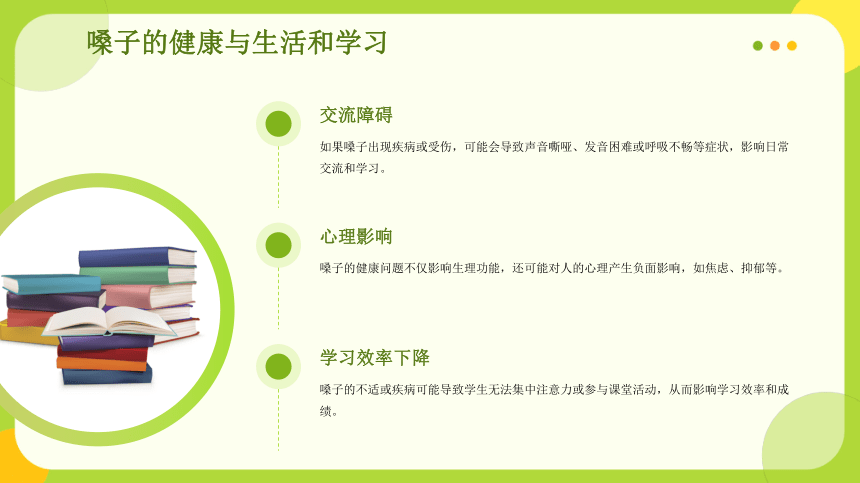 嗓子的健康与生活和学习

交流障碍

如果嗓子出现疾病或受伤，可能会导致声音嘶哑、发音困难或呼吸不畅等症状，影响日常交流和学习。

心理影响

嗓子的健康问题不仅影响生理功能，还可能对人的心理产生负面影响，如焦虑、抑郁等。

学习效率下降

嗓子的不适或疾病可能导致学生无法集中注意力或参与课堂活动，从而影响学习效率和成绩。